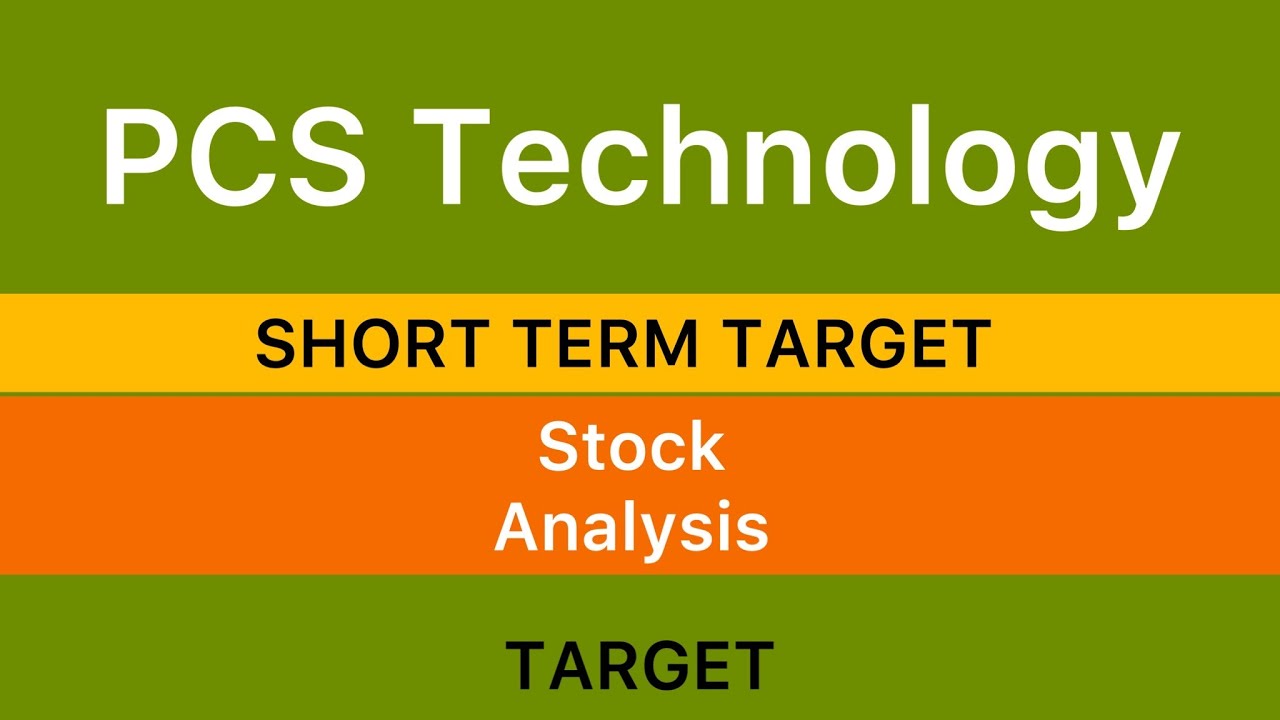 PCS Technology

SHORT TERM TARGET

Stock
Analysis

TARGET